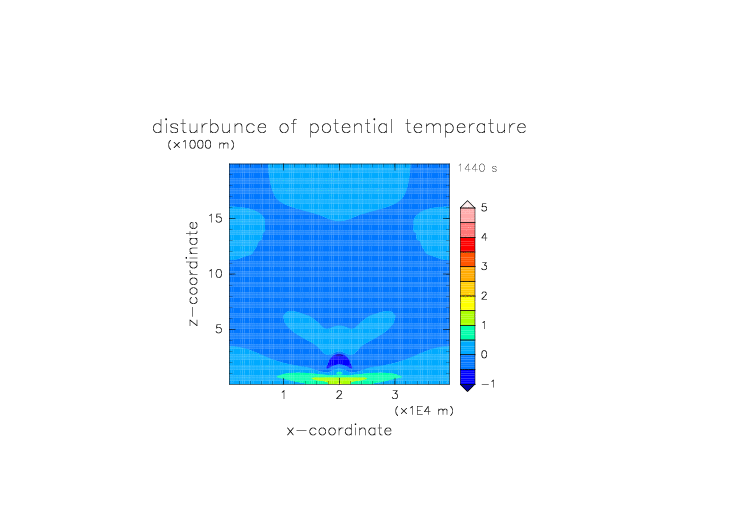 disturbunce of potential temperature

(×1000 m)

1440 s

z−coordinate

15

10

5

1

2

3

(×1E4 m)

x−coordinate

5

4

3

2

1

0

−1